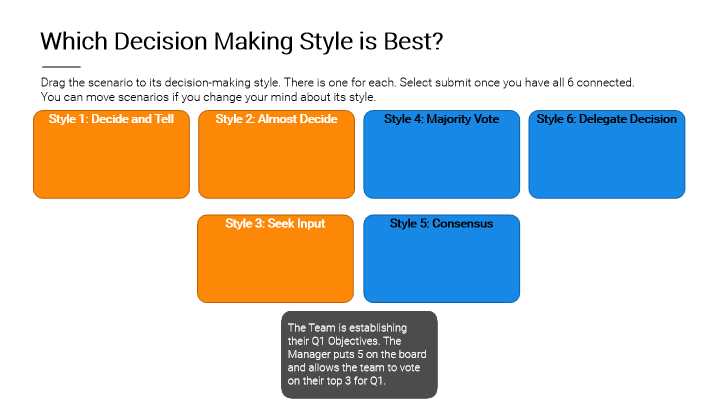 Which Decision Making Style is Best?

Drag the scenario to its decision-making style. There is one for each. Select submit once you have all 6 connected. You can move scenarios if you change your mind about its style.

Style 1: Decide and Tell

Style 2: Almost Decide

Style 4: Majority Vote

Style 6: Delegate Decision

Style 3: Seek Input

Style 5: Consensus

The Team is establishing their Q1 Objectives. The Manager puts 5 on the board and allows the team to vote on their top 3 for Q1.